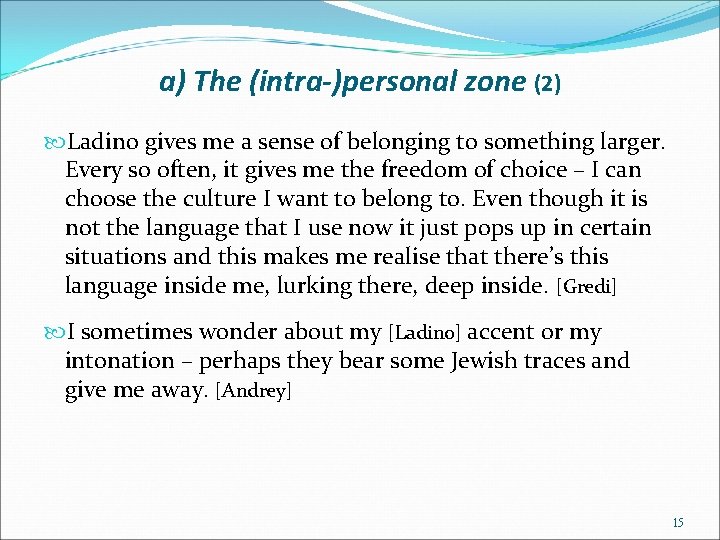 a) The (intra-)personal zone (2)

Ladino gives me a sense of belonging to something larger. Every so often, it gives me the freedom of choice – I can choose the culture I want to belong to. Even though it is not the language that I use now it just pops up in certain situations and this makes me realise that there's this language inside me, lurking there, deep inside. [Gredi]

I sometimes wonder about my [Ladino] accent or my intonation – perhaps they bear some Jewish traces and give me away. [Andrey]

15